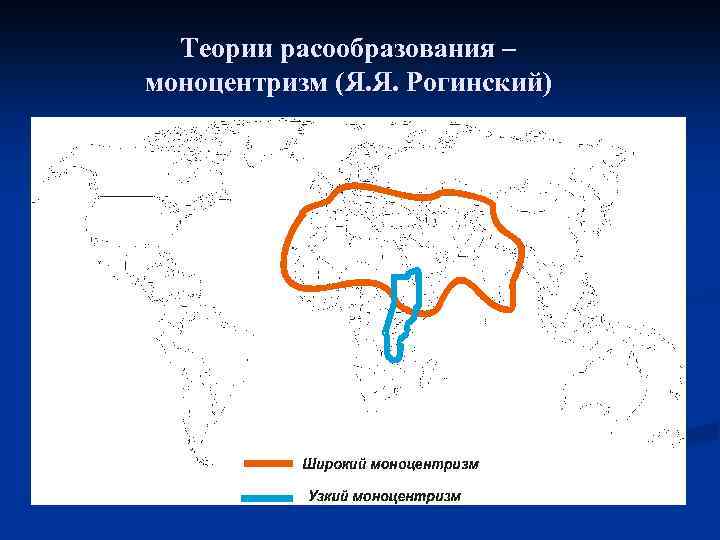 Теории расообразования – моноцентризм (Я.Я. Рогинский)

Широкий моноцентризм

Узкий моноцентризм